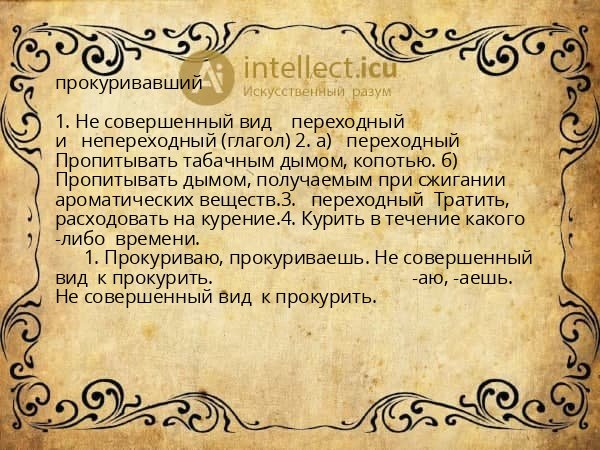 intellect.icu
Искусственный разум

прокуривавший

1. Не совершенный вид переходный и непереходный (глагол) 2. а) переходный Пропитывать табачным дымом, копотью. б) Пропитывать дымом, получаемым при сжигании ароматических веществ.3. переходный Тратить, расходовать на курение.4. Курить в течение какого -либо времени.
1. Прокуриваю, прокуриваешь. Не совершенный вид к прокурить. -аю, -аешь. Не совершенный вид к прокурить.